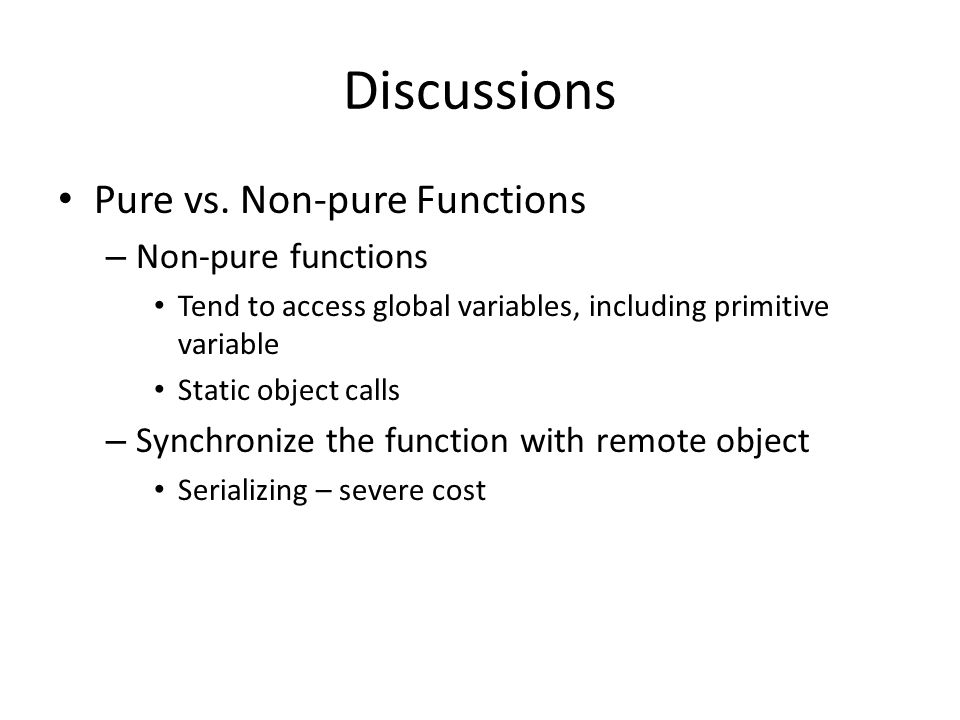 Discussions

• Pure vs. Non-pure Functions
 – Non-pure functions
  • Tend to access global variables, including primitive variable
  • Static object calls
 – Synchronize the function with remote object
  • Serializing – severe cost